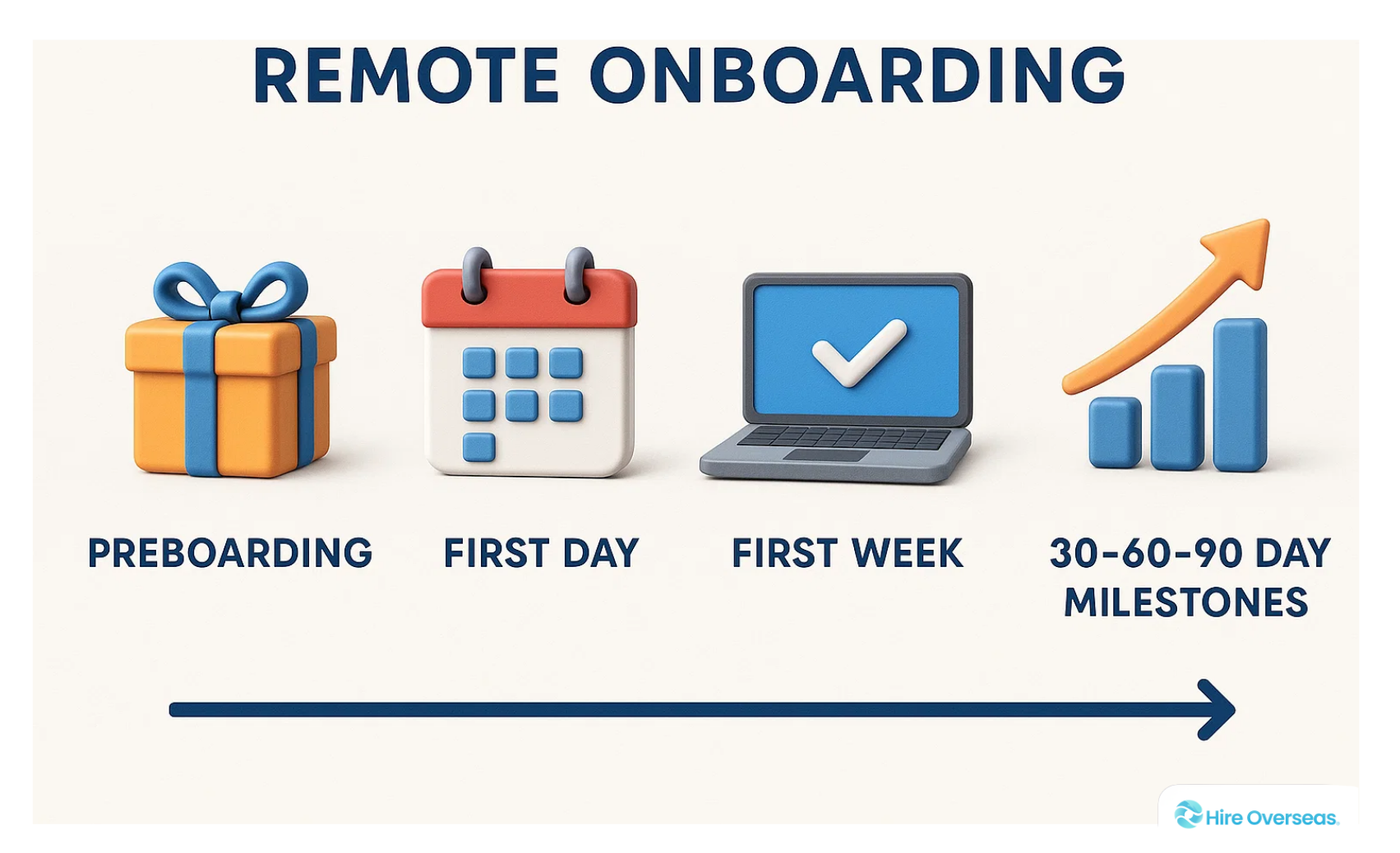 REMOTE ONBOARDING

PREBOARDING

FIRST DAY

FIRST WEEK

30-60-90 DAY MILESTONES

Hire Overseas.